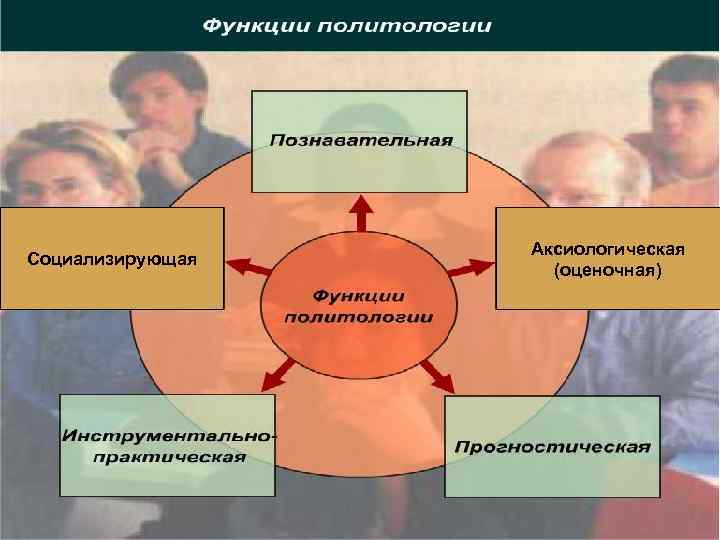 Функции политологии

Познавательная

Социализирующая

Функции политологии

Аксиологическая (оценочная)

Инструментально-практическая

Прогностическая